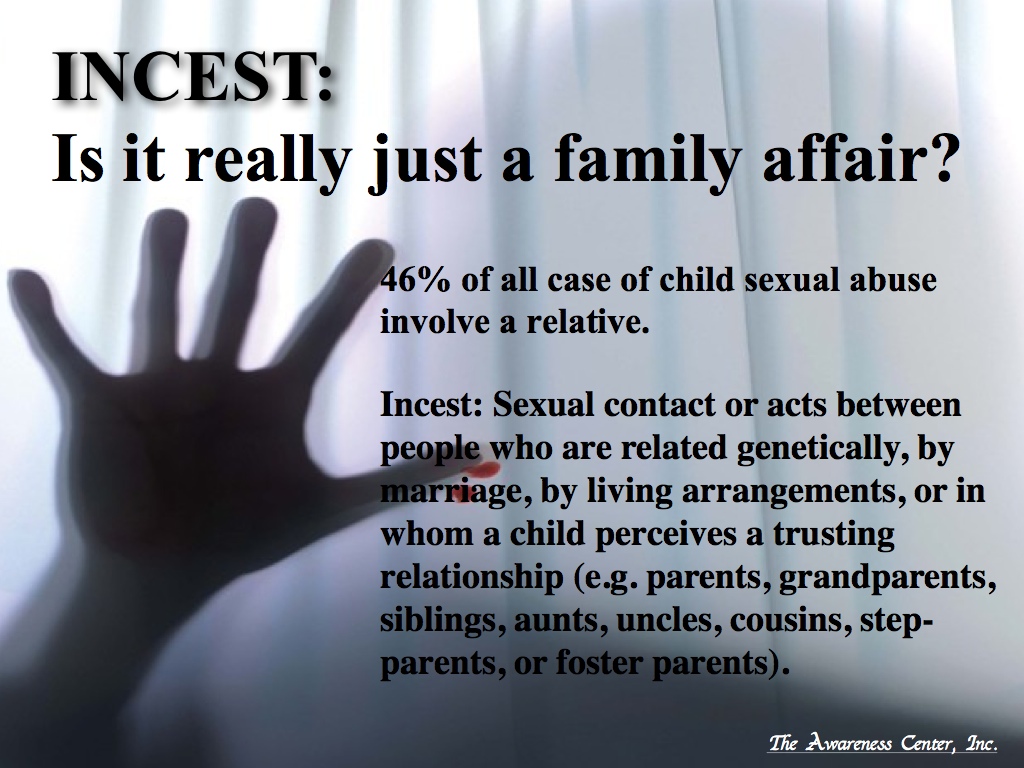 INCEST:
Is it really just a family affair?

46% of all case of child sexual abuse involve a relative.

Incest: Sexual contact or acts between people who are related genetically, by marriage, by living arrangements, or in whom a child perceives a trusting relationship (e.g. parents, grandparents, siblings, aunts, uncles, cousins, step-parents, or foster parents).

The Awareness Center, Inc.